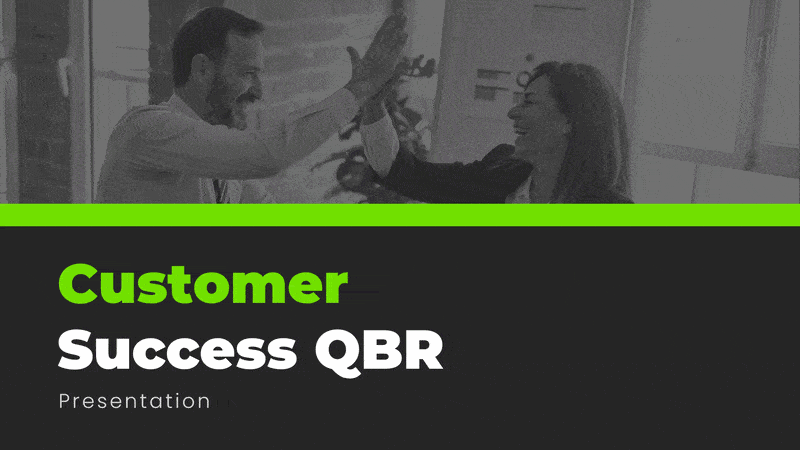 Customer
Success QBR

Presentation